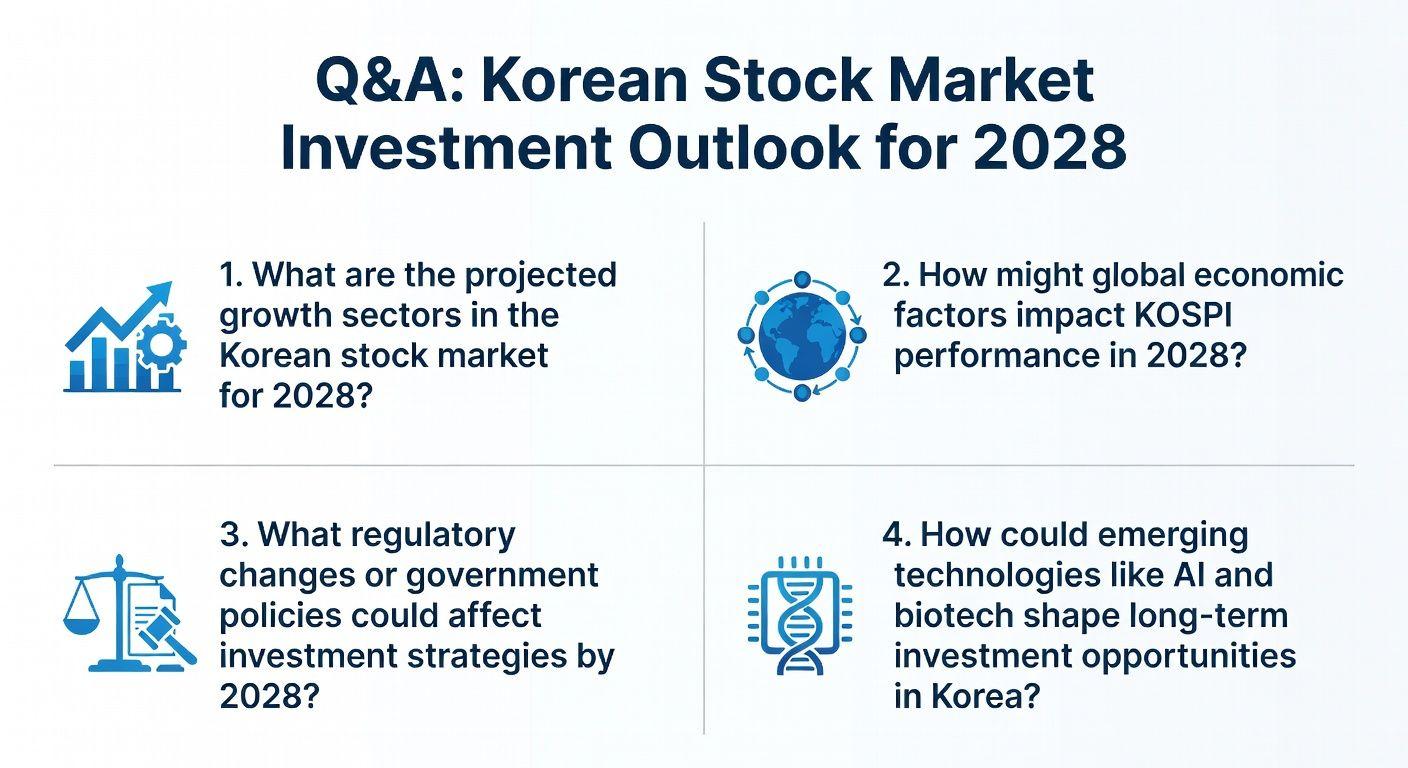 Q&A: Korean Stock Market Investment Outlook for 2028

1. What are the projected growth sectors in the Korean stock market for 2028?

2. How might global economic factors impact KOSPI performance in 2028?

3. What regulatory changes or government policies could affect investment strategies by 2028?

4. How could emerging technologies like AI and biotech shape long-term investment opportunities in Korea?